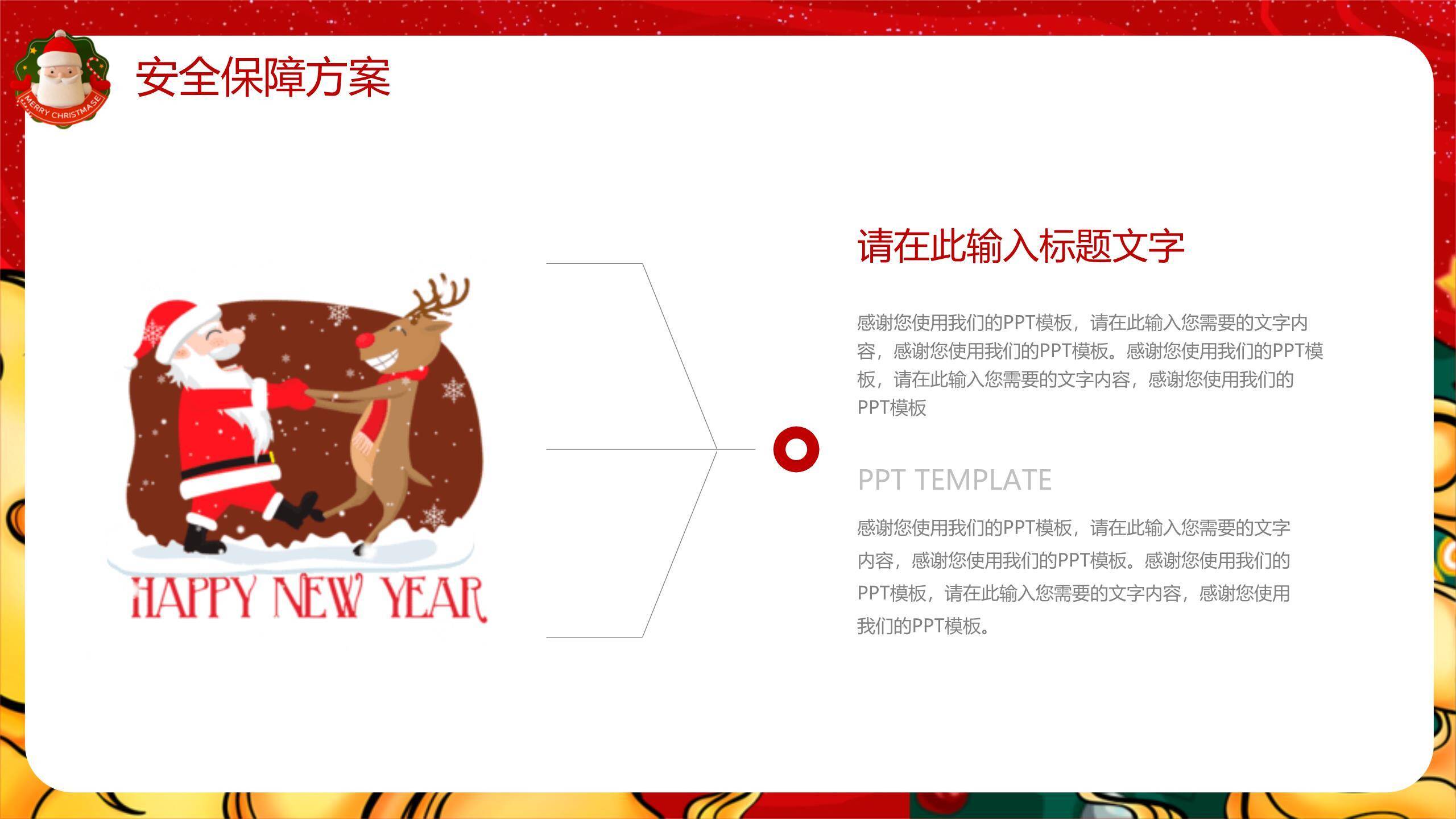 MERRY CHRISTMAS

安全保障方案

HAPPY NEW YEAR

请在此输入标题文字

感谢您使用我们的PPT模板，请在此输入您需要的文字内容，感谢您使用我们的PPT模板。感谢您使用我们的PPT模板，请在此输入您需要的文字内容，感谢您使用我们的PPT模板

PPT TEMPLATE

感谢您使用我们的PPT模板，请在此输入您需要的文字内容，感谢您使用我们的PPT模板。感谢您使用我们的PPT模板，请在此输入您需要的文字内容，感谢您使用我们的PPT模板。